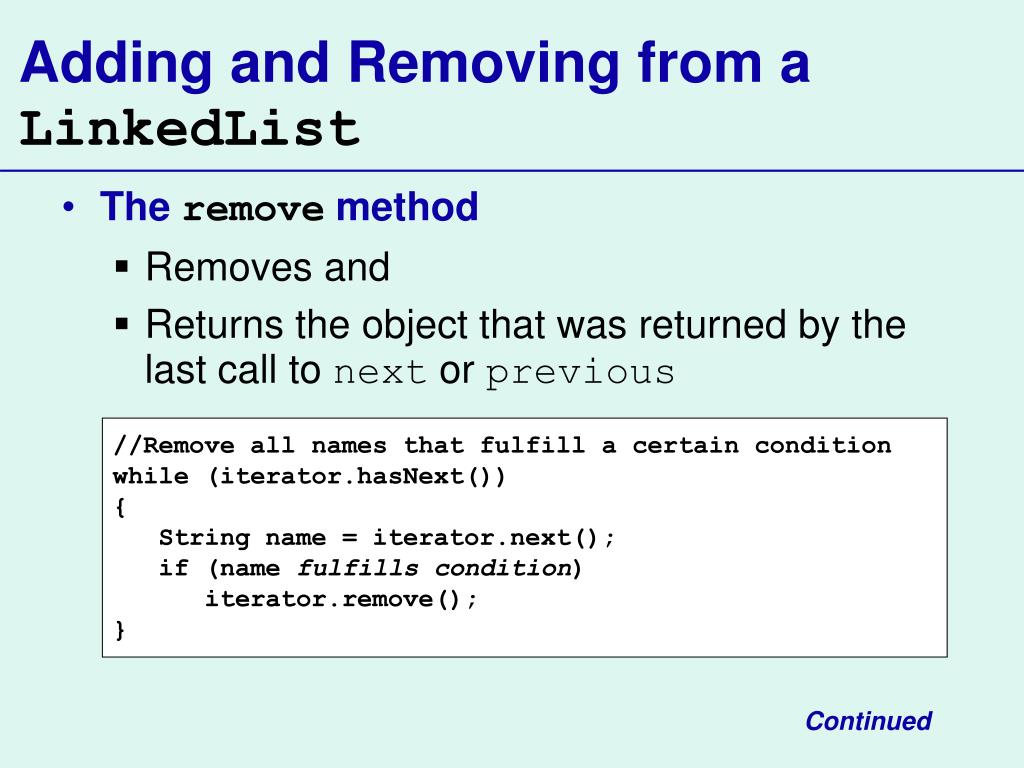 Adding and Removing from a LinkedList

• The remove method
▪ Removes and
▪ Returns the object that was returned by the last call to next or previous

//Remove all names that fulfill a certain condition
while (iterator.hasNext())
{
   String name = iterator.next();
   if (name fulfills condition)
      iterator.remove();
}

Continued